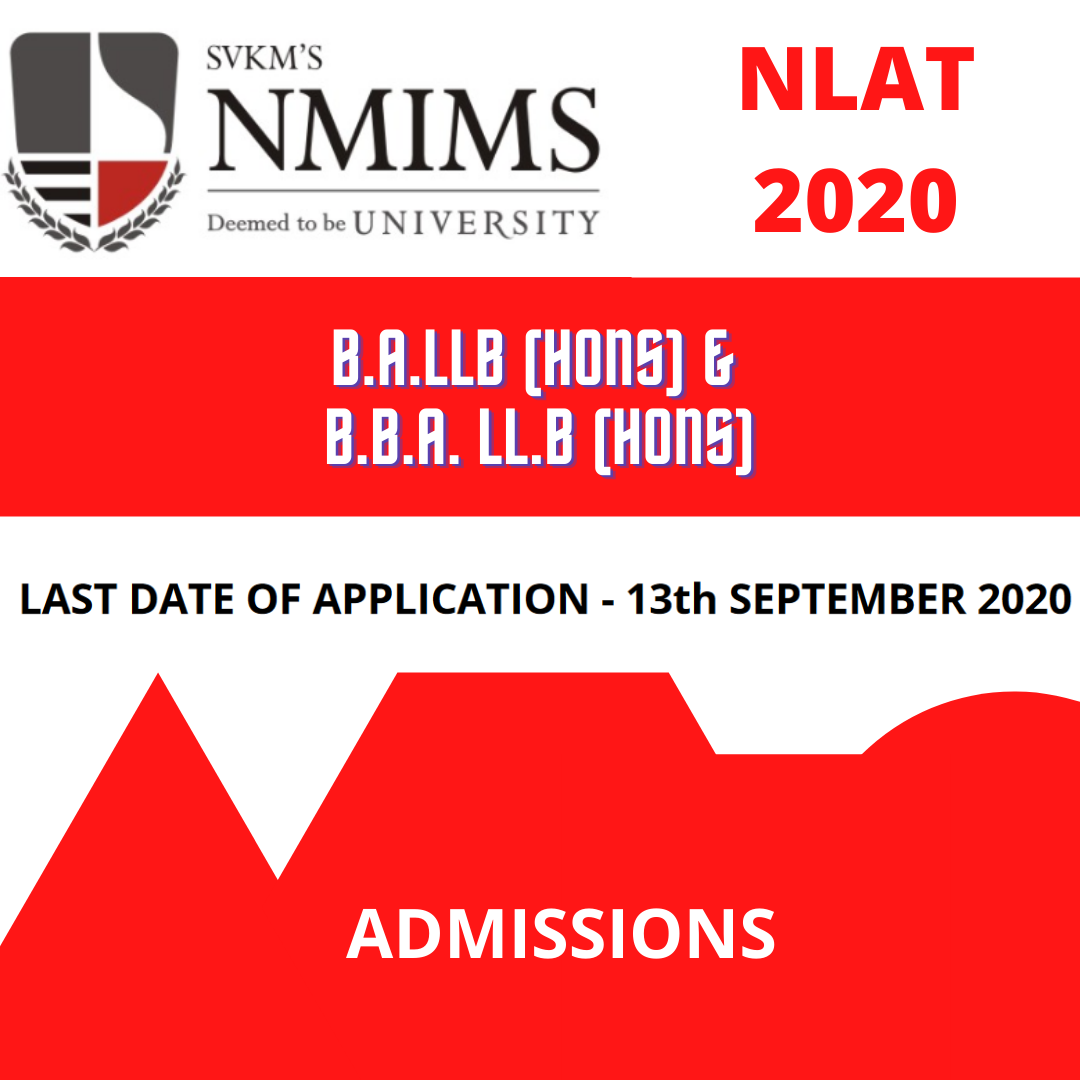 SVKM'S
NMIMS
Deemed to be UNIVERSITY

NLAT
2020

B.A.LLB (HONS) &
B.B.A. LL.B (HONS)

LAST DATE OF APPLICATION - 13th SEPTEMBER 2020

ADMISSIONS